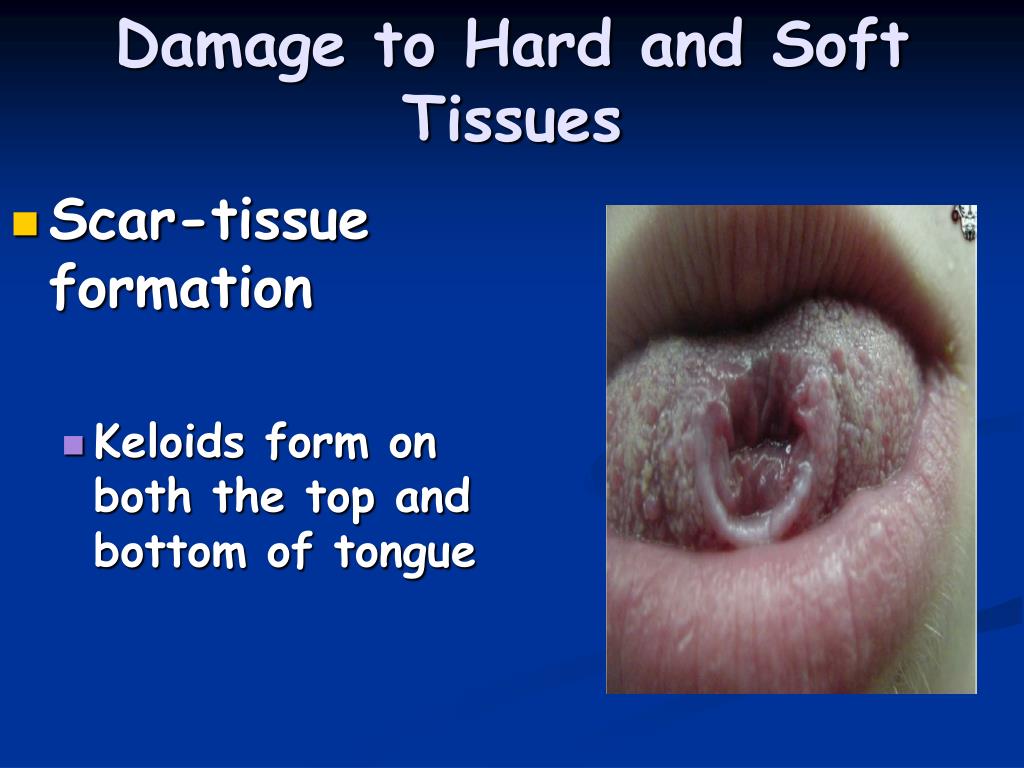 Damage to Hard and Soft Tissues

Scar-tissue formation

Keloids form on both the top and bottom of tongue